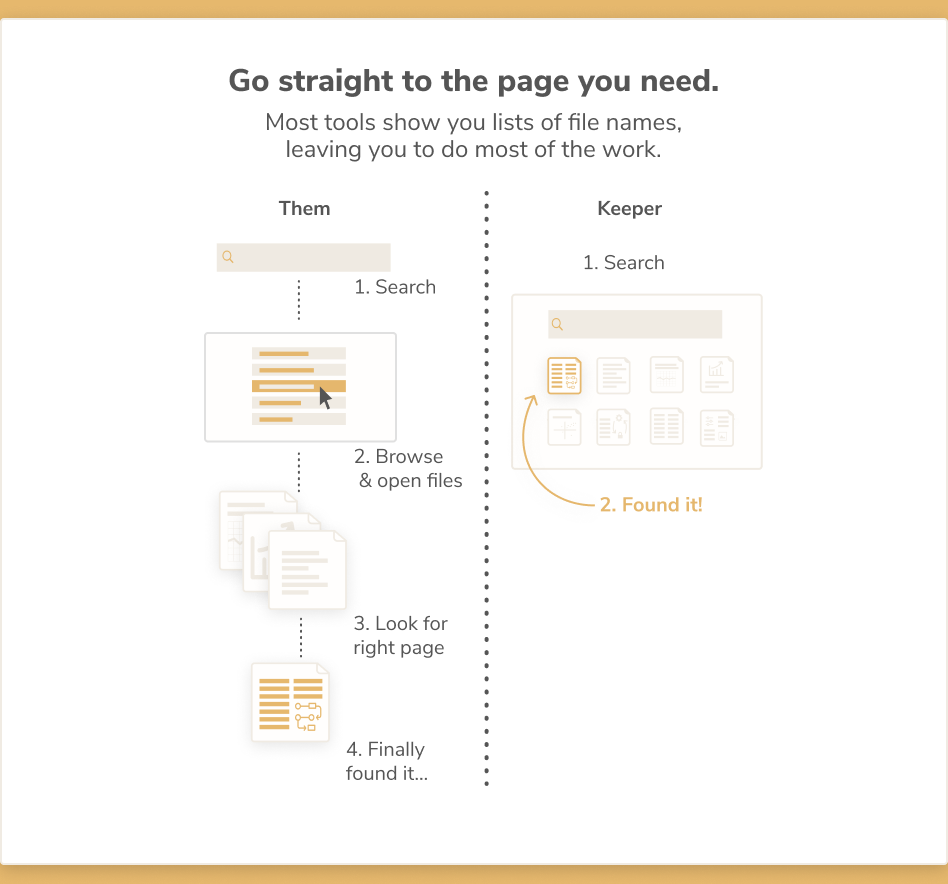 Go straight to the page you need.

Most tools show you lists of file names, leaving you to do most of the work.

Them

1. Search

2. Browse & open files

3. Look for right page

4. Finally found it...

Keeper

1. Search

2. Found it!